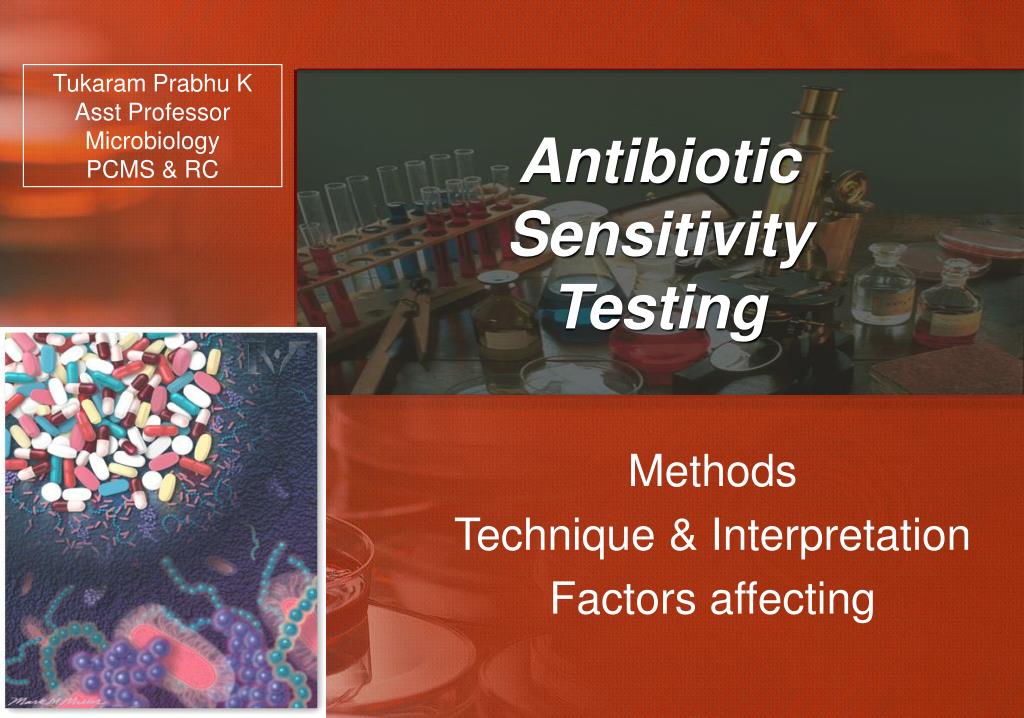 Tukaram Prabhu K
Asst Professor
Microbiology
PCMS & RC

Antibiotic Sensitivity Testing

Methods
Technique & Interpretation
Factors affecting

Mark M Miller